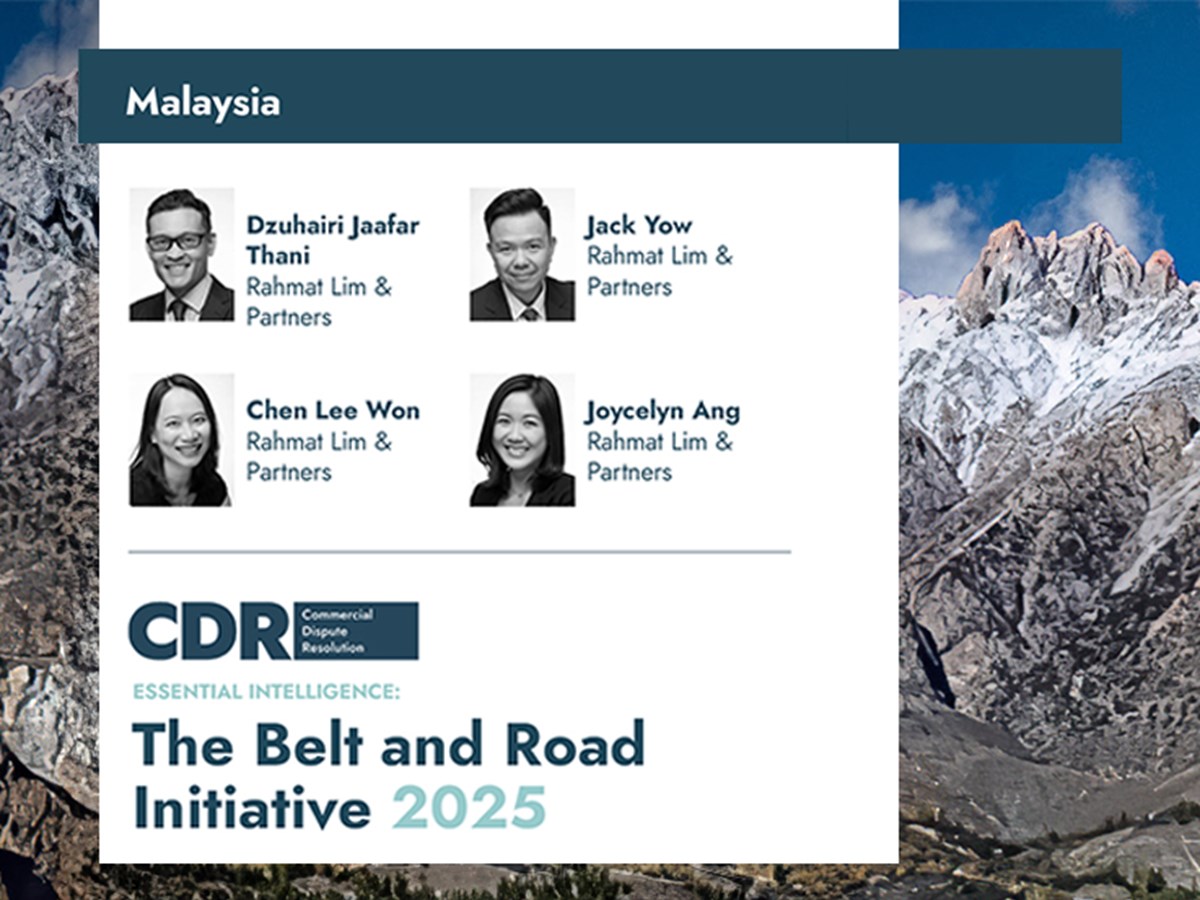 Malaysia

Dzuhairi Jaafar Thani
Rahmat Lim & Partners

Jack Yow
Rahmat Lim & Partners

Chen Lee Won
Rahmat Lim & Partners

Joycelyn Ang
Rahmat Lim & Partners

CDR Commercial Dispute Resolution

ESSENTIAL INTELLIGENCE:

The Belt and Road Initiative 2025